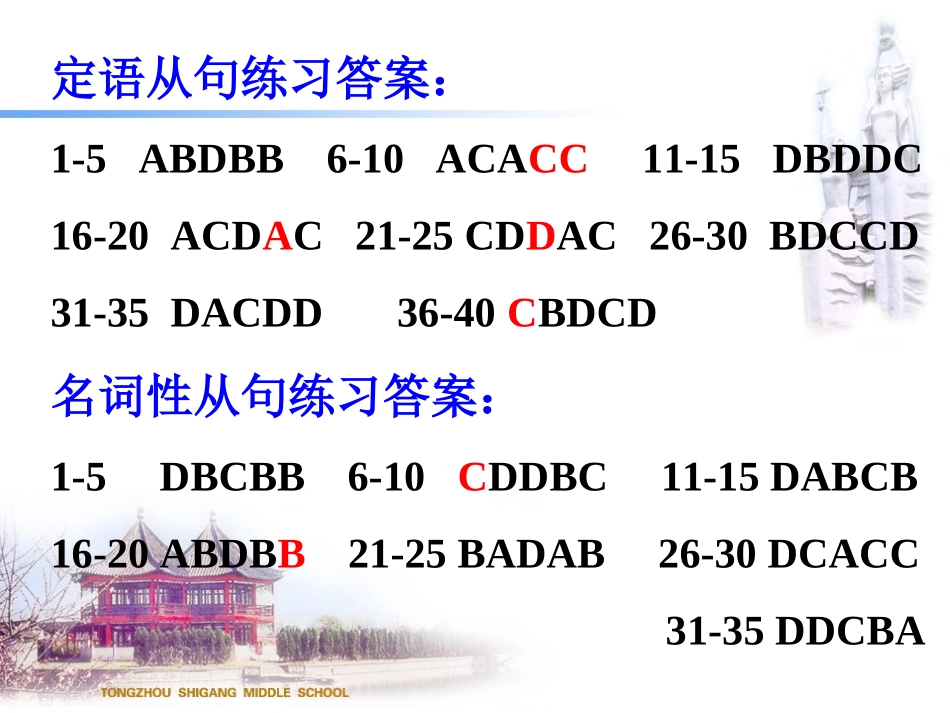 定语从句练习答案：

1-5 ABDBB 6-10 ACACC 11-15 DBDDC

16-20 ACDAC 21-25 CDDAC 26-30 BDCCD

31-35 DACDD 36-40 CBDCD

名词性从句练习答案：

1-5 DBCBB 6-10 CDDBC 11-15 DABCB

16-20 ABDBB 21-25 BADAB 26-30 DCACC

31-35 DDCBA

TONGZHOU SHIGANG MIDDLE SCHOOL